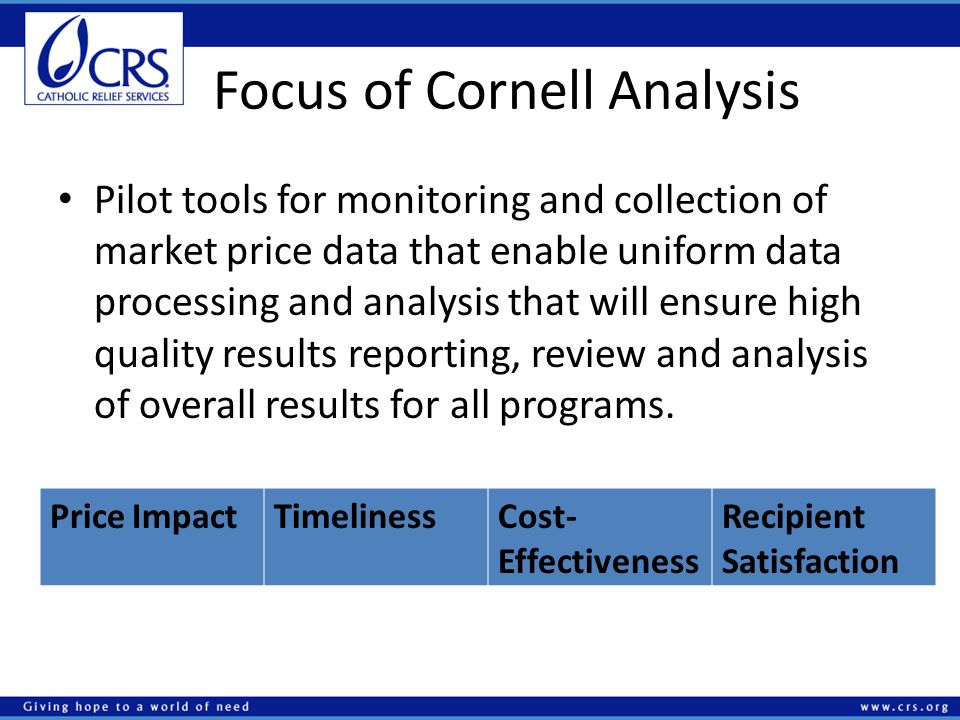 CRS
CATHOLIC RELIEF SERVICES

Focus of Cornell Analysis

• Pilot tools for monitoring and collection of market price data that enable uniform data processing and analysis that will ensure high quality results reporting, review and analysis of overall results for all programs.

| Price Impact | Timeliness | Cost-Effectiveness | Recipient Satisfaction |
|---|---|---|---|

Giving hope to a world of need

www.crs.org